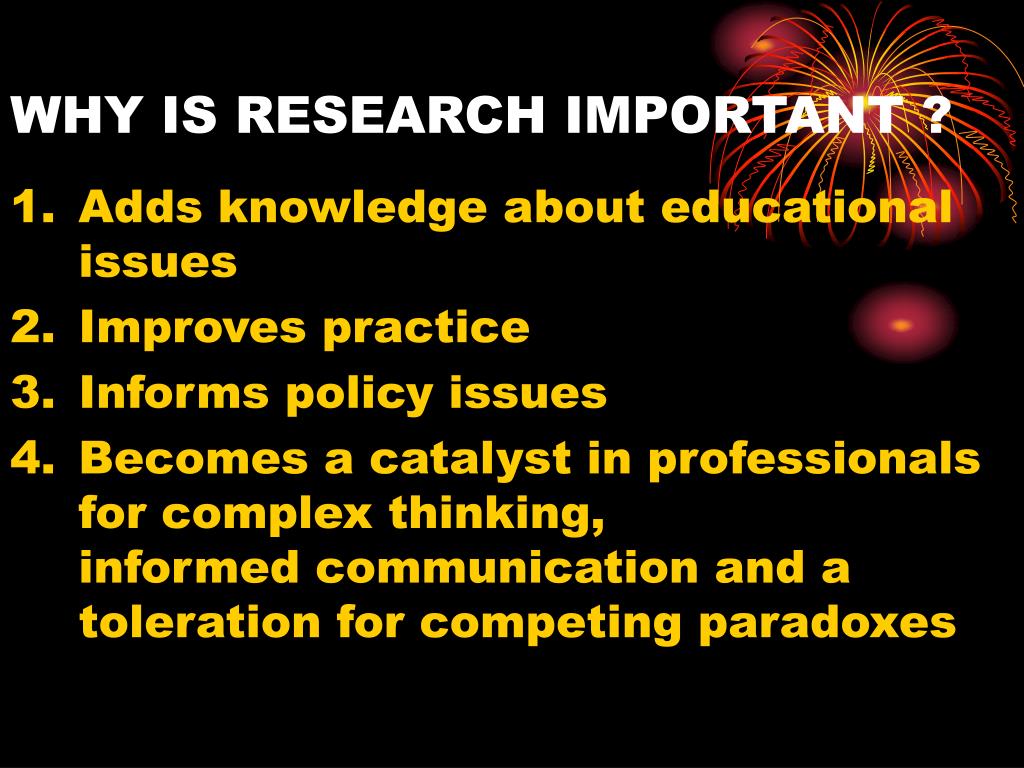 WHY IS RESEARCH IMPORTANT ?

1. Adds knowledge about educational issues
2. Improves practice
3. Informs policy issues
4. Becomes a catalyst in professionals for complex thinking, informed communication and a toleration for competing paradoxes